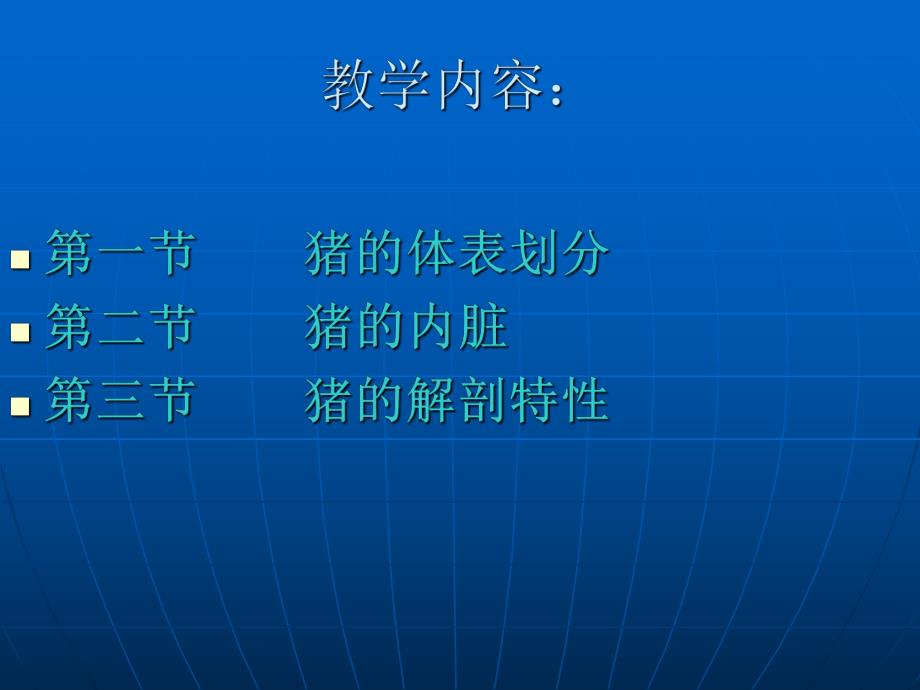 教学内容：

- 第一节　　猪的体表划分
- 第二节　　猪的内脏
- 第三节　　猪的解剖特性